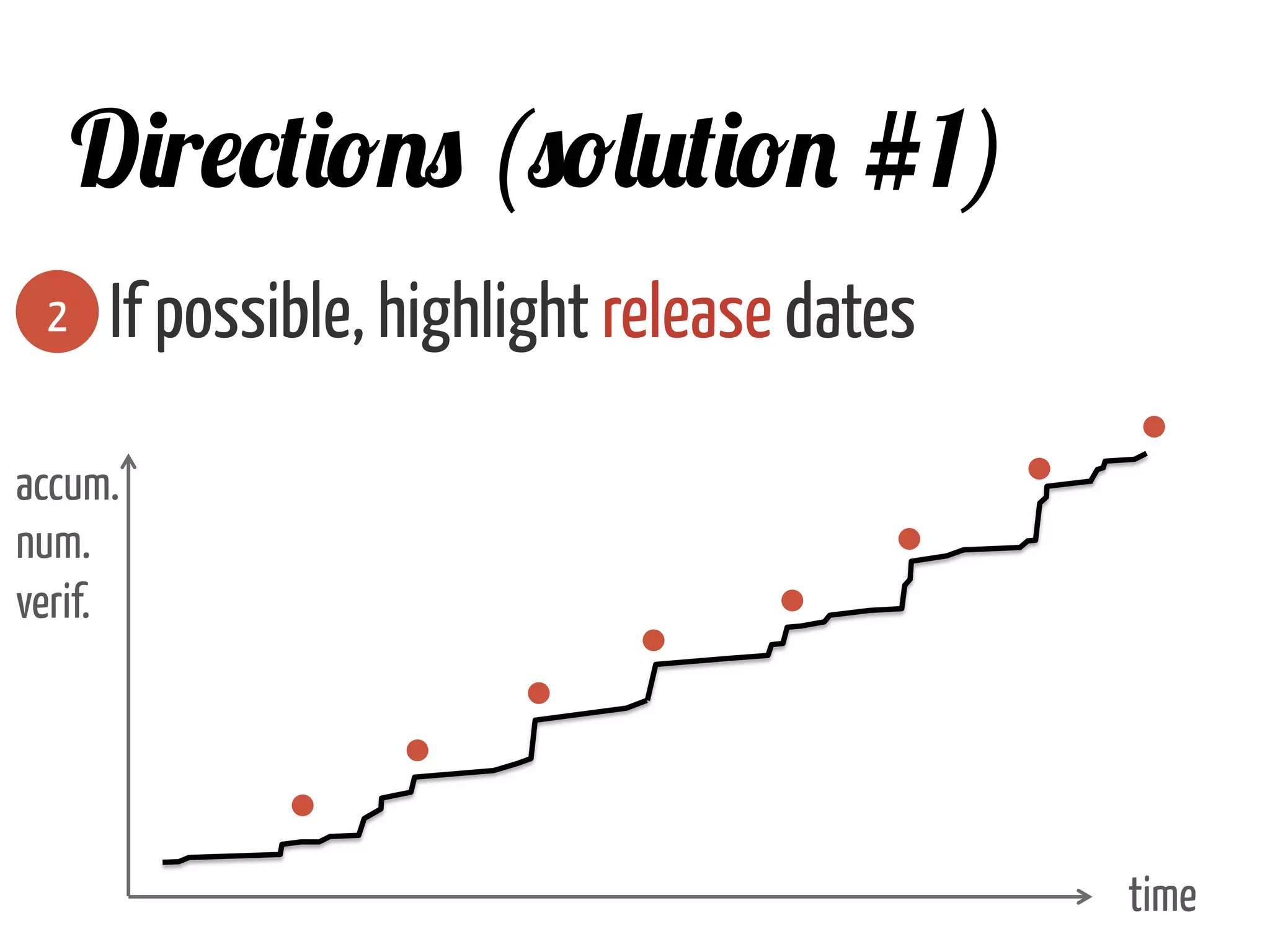 Directions (solution #1)

2 If possible, highlight release dates

accum.
num.
verif.

time